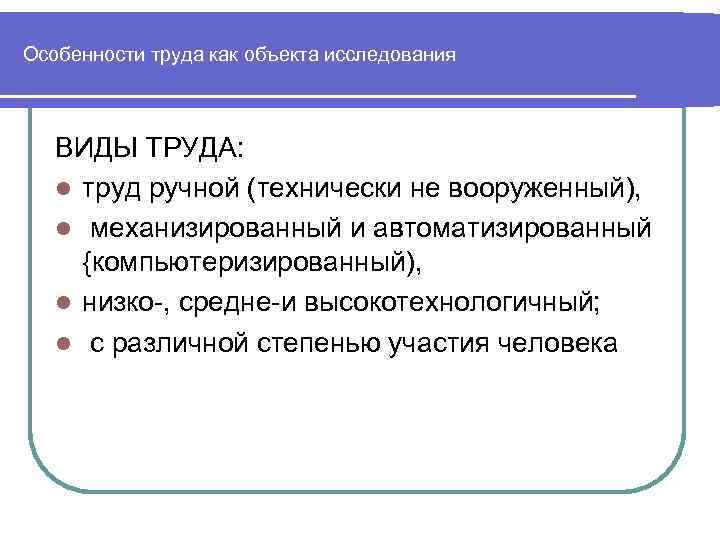 Особенности труда как объекта исследования

ВИДЫ ТРУДА:
- труд ручной (технически не вооруженный),
- механизированный и автоматизированный {компьютеризированный),
- низко-, средне-и высокотехнологичный;
- с различной степенью участия человека